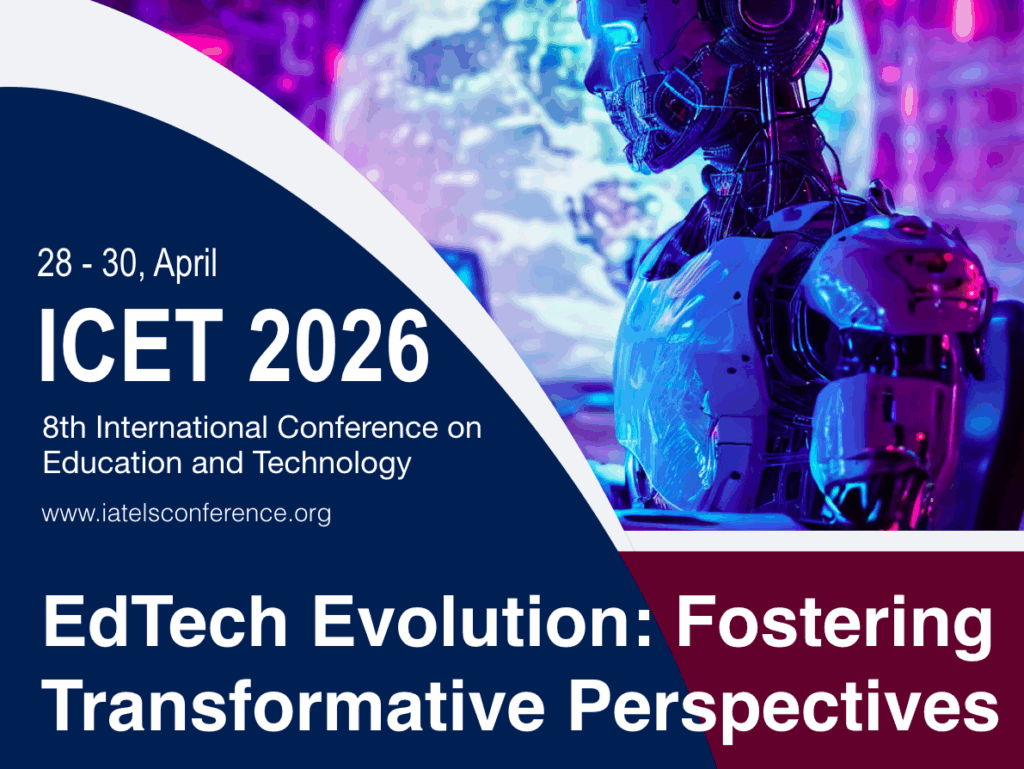 28 - 30, April

ICET 2026

8th International Conference on Education and Technology

www.iatelsconference.org

EdTech Evolution: Fostering Transformative Perspectives